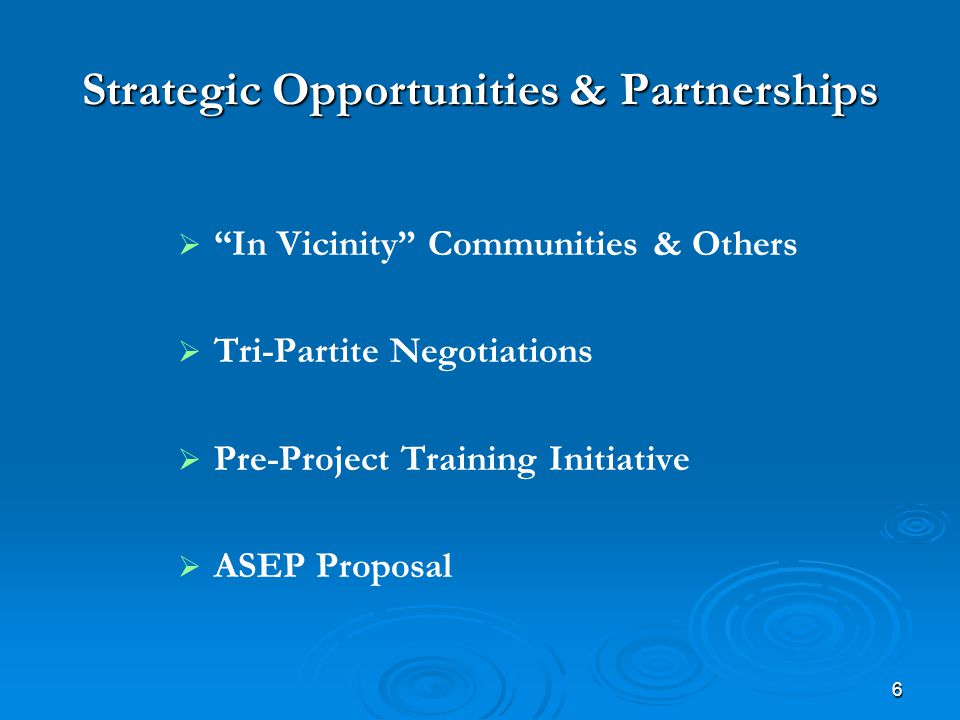 Strategic Opportunities & Partnerships

➢ “In Vicinity” Communities & Others

➢ Tri-Partite Negotiations

➢ Pre-Project Training Initiative

➢ ASEP Proposal

6